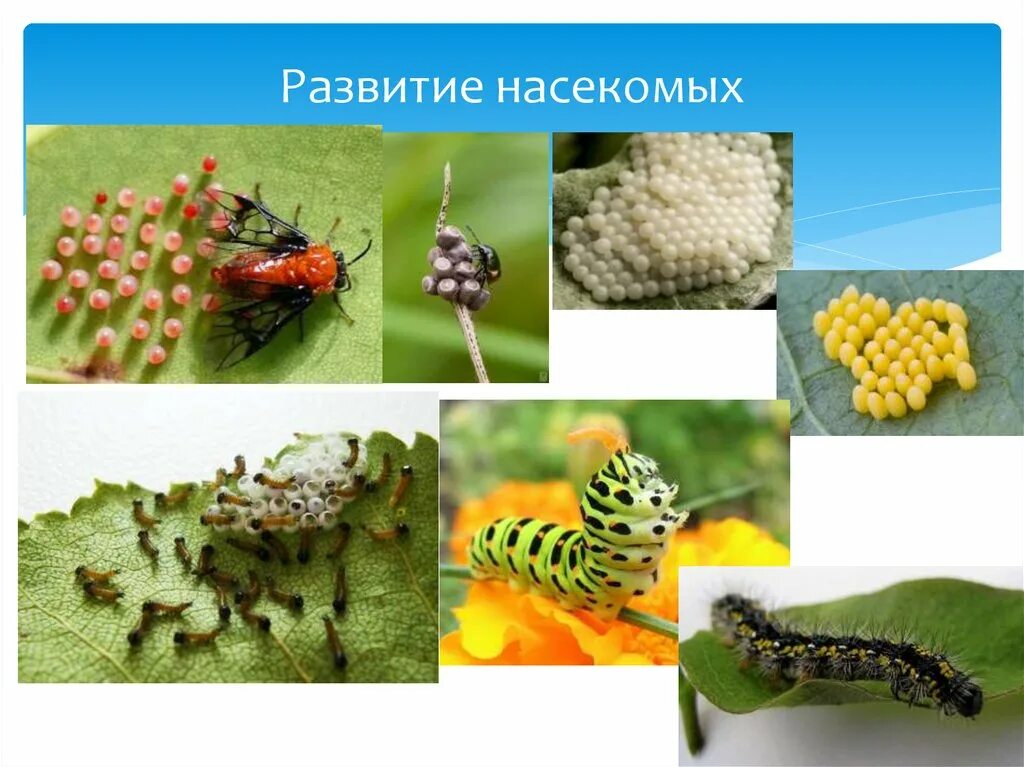 Развитие насекомых